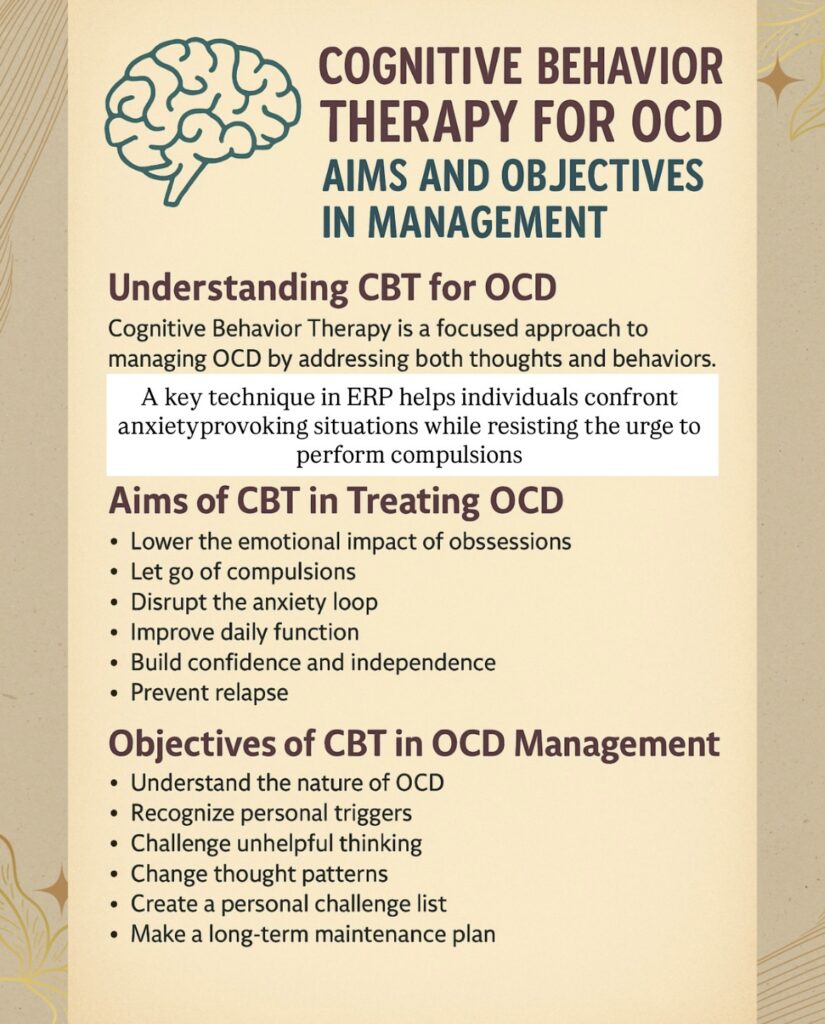 COGNITIVE BEHAVIOR THERAPY FOR OCD
AIMS AND OBJECTIVES IN MANAGEMENT

Understanding CBT for OCD

Cognitive Behavior Therapy is a focused approach to managing OCD by addressing both thoughts and behaviors.

A key technique in ERP helps individuals confront anxietyprovoking situations while resisting the urge to perform compulsions

Aims of CBT in Treating OCD

• Lower the emotional impact of obssessions
• Let go of compulsions
• Disrupt the anxiety loop
• Improve daily function
• Build confidence and independence
• Prevent relapse

Objectives of CBT in OCD Management

• Understand the nature of OCD
• Recognize personal triggers
• Challenge unhelpful thinking
• Change thought patterns
• Create a personal challenge list
• Make a long-term maintenance plan